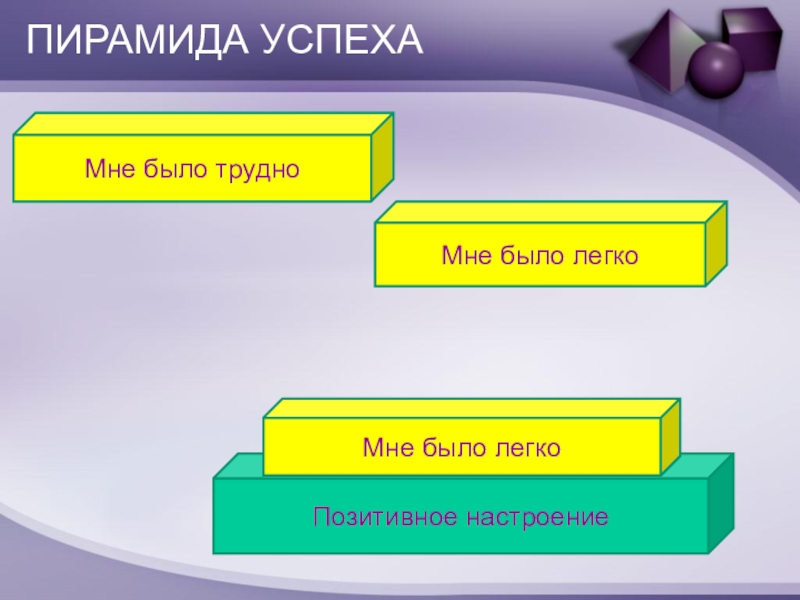 ПИРАМИДА УСПЕХА

Мне было трудно

Мне было легко

Мне было легко

Позитивное настроение